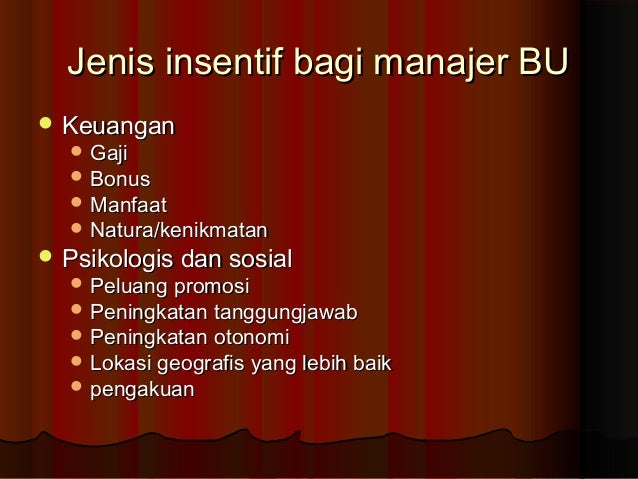 Jenis insentif bagi manajer BU

- Keuangan
  - Gaji
  - Bonus
  - Manfaat
  - Natura/kenikmatan
- Psikologis dan sosial
  - Peluang promosi
  - Peningkatan tanggungjawab
  - Peningkatan otonomi
  - Lokasi geografis yang lebih baik
  - pengakuan